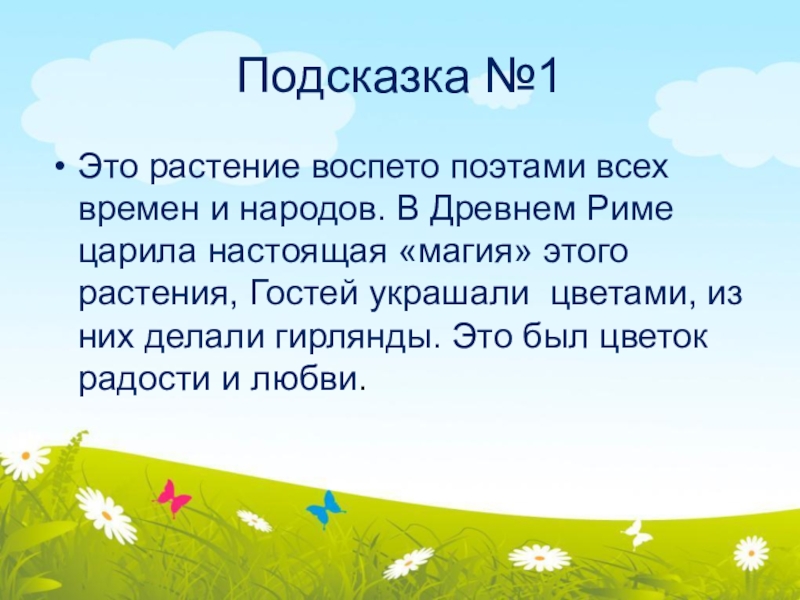 Подсказка №1

• Это растение воспето поэтами всех времен и народов. В Древнем Риме царила настоящая «магия» этого растения, Гостей украшали  цветами, из них делали гирлянды. Это был цветок радости и любви.